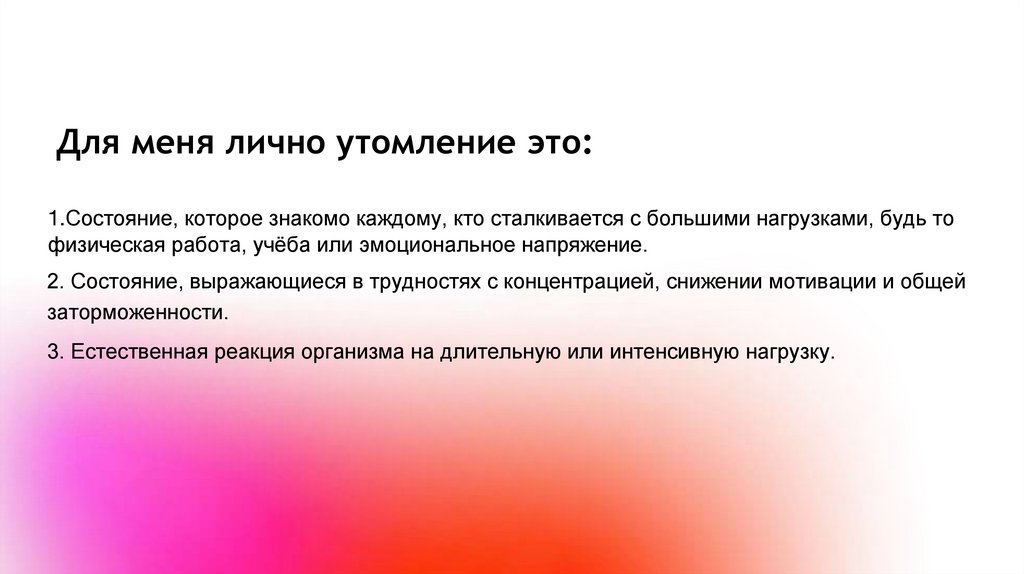 Для меня лично утомление это:

1.Состояние, которое знакомо каждому, кто сталкивается с большими нагрузками, будь то физическая работа, учёба или эмоциональное напряжение.

2. Состояние, выражающиеся в трудностях с концентрацией, снижении мотивации и общей заторможенности.

3. Естественная реакция организма на длительную или интенсивную нагрузку.